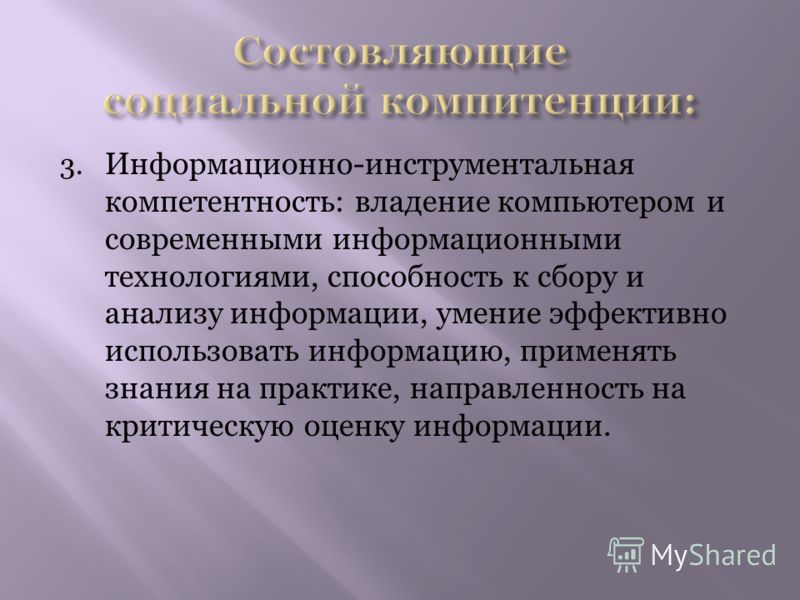 Состовляющие социальной компитенции:

3. Информационно-инструментальная компетентность: владение компьютером и современными информационными технологиями, способность к сбору и анализу информации, умение эффективно использовать информацию, применять знания на практике, направленность на критическую оценку информации.

MyShared